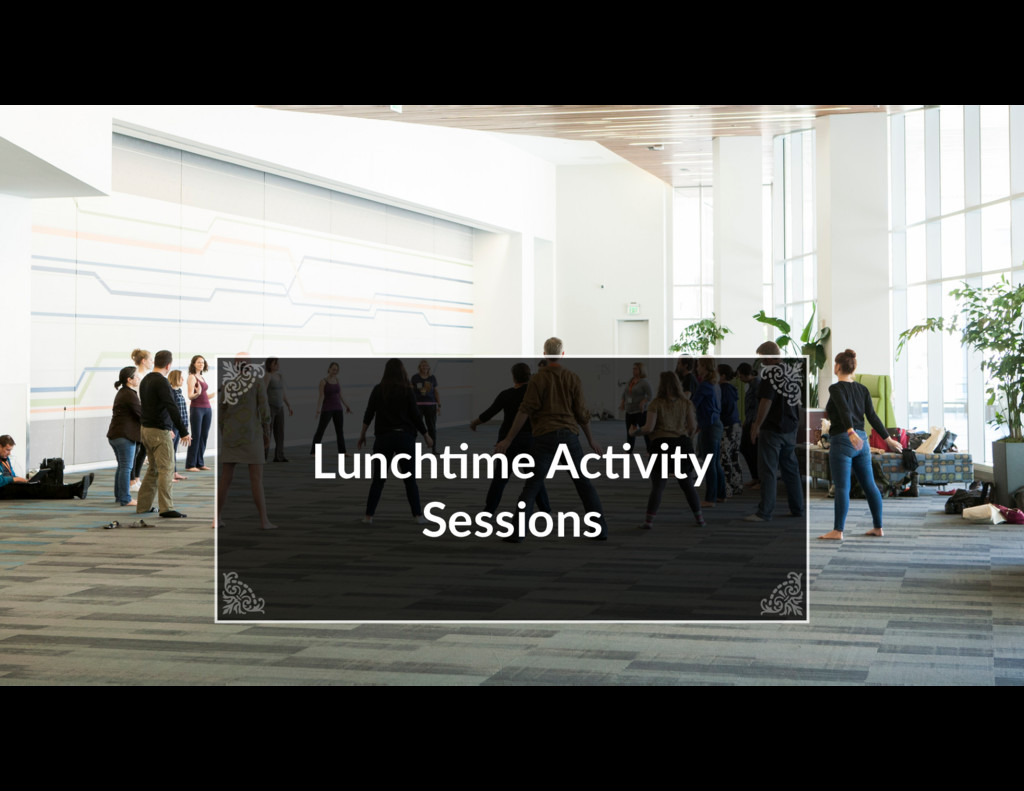 Lunchtime Activity Sessions